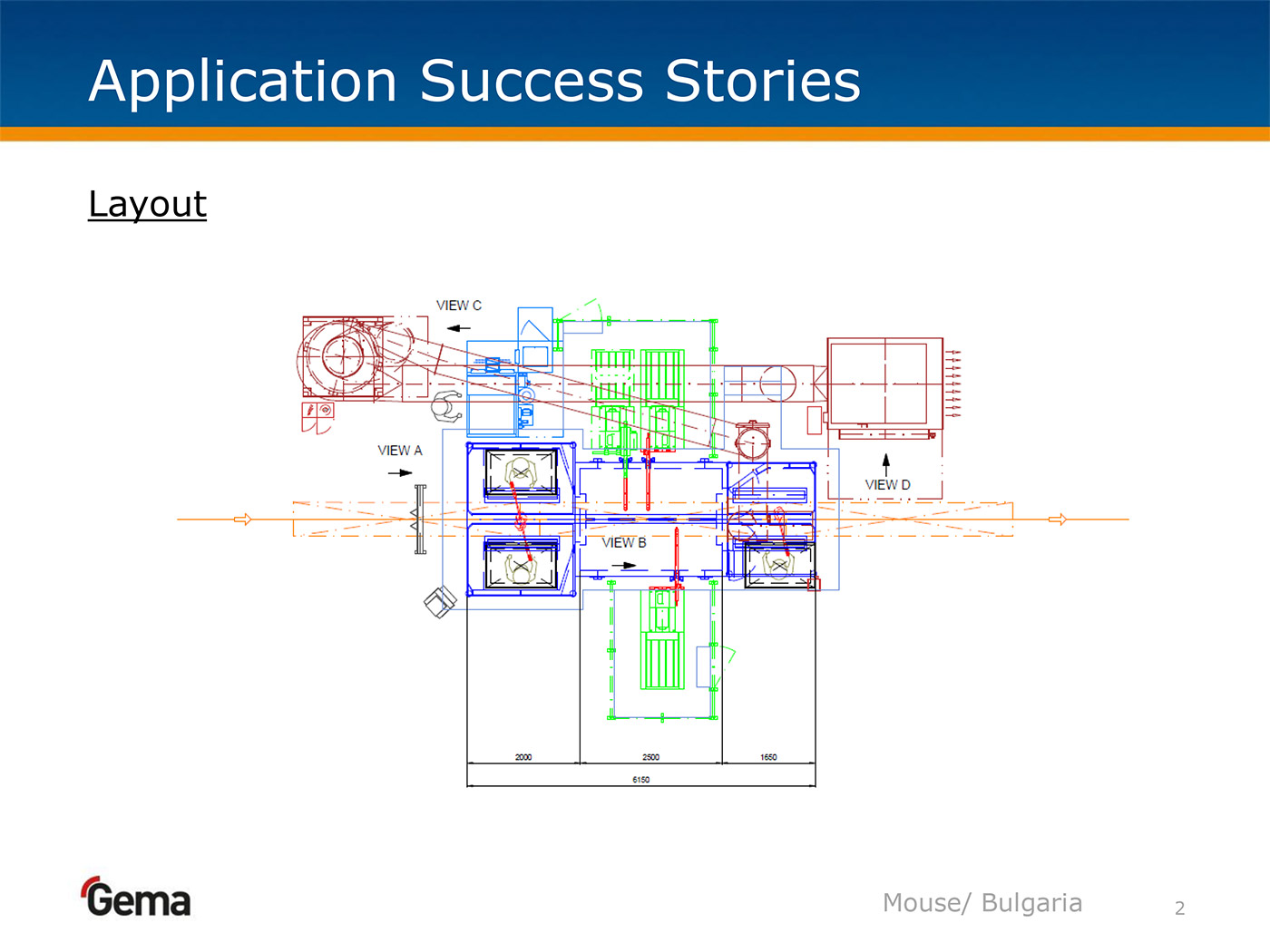 Application Success Stories

Layout

VIEW C

VIEW A

VIEW D

VIEW B

2000

2500

1650

6150

Gema

Mouse/ Bulgaria

2